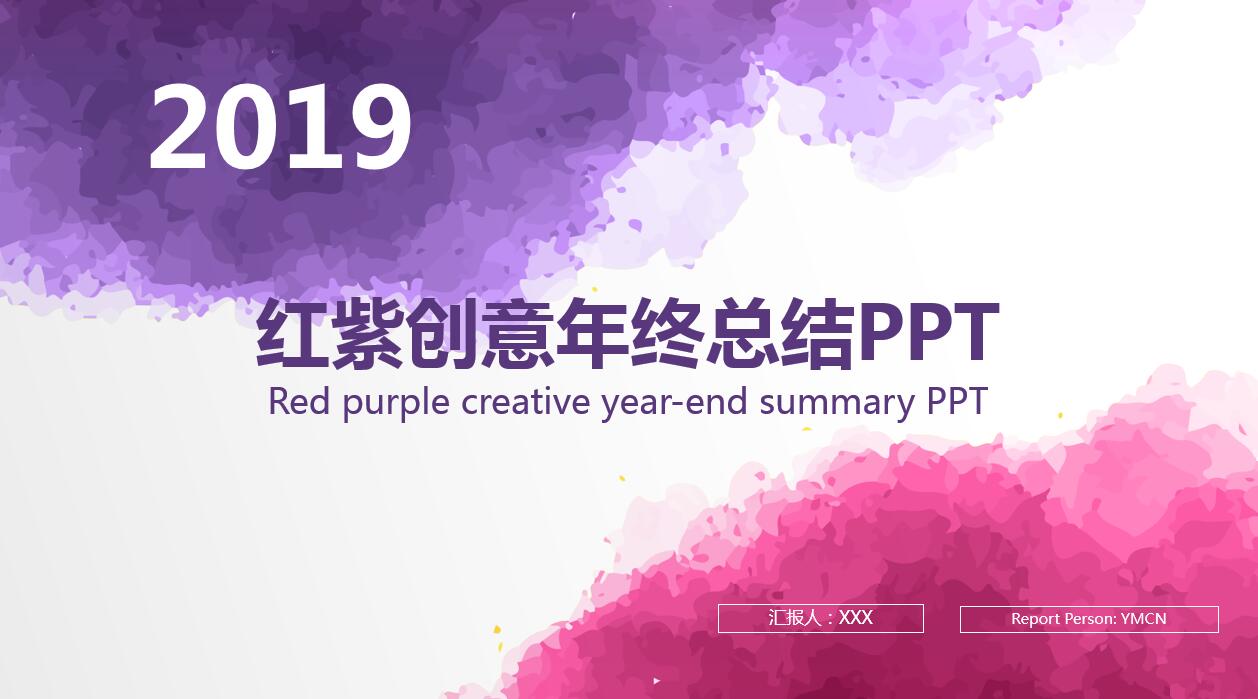 2019

红紫创意年终总结PPT

Red purple creative year-end summary PPT

汇报人：XXX

Report Person: YMCN